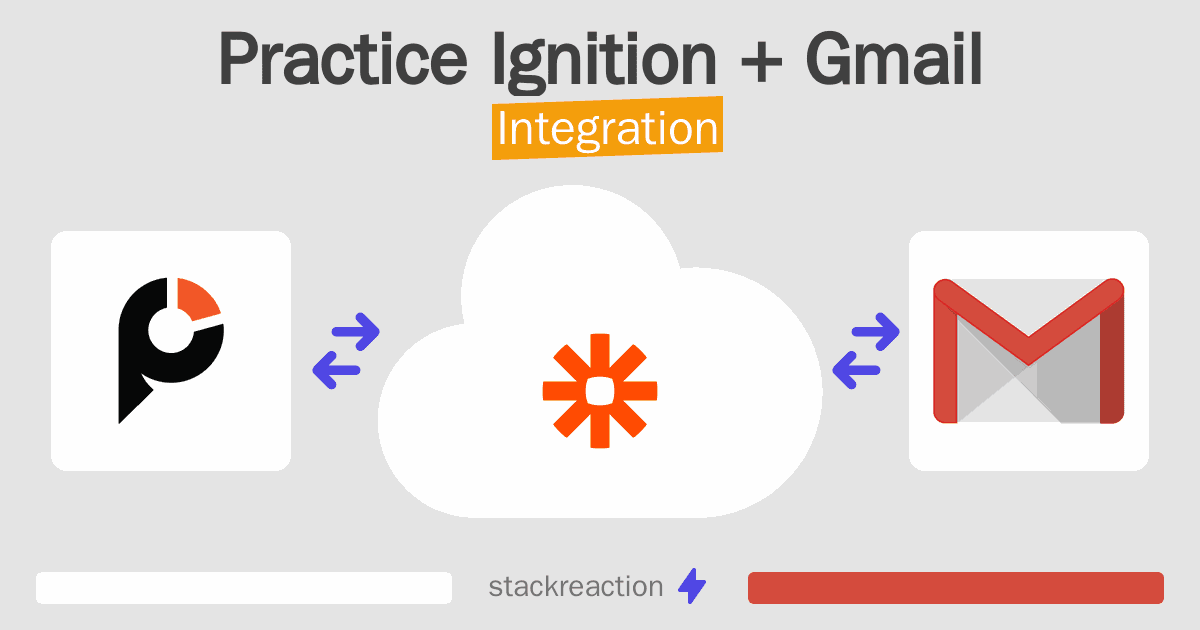 Practice Ignition + Gmail
Integration

stackreaction